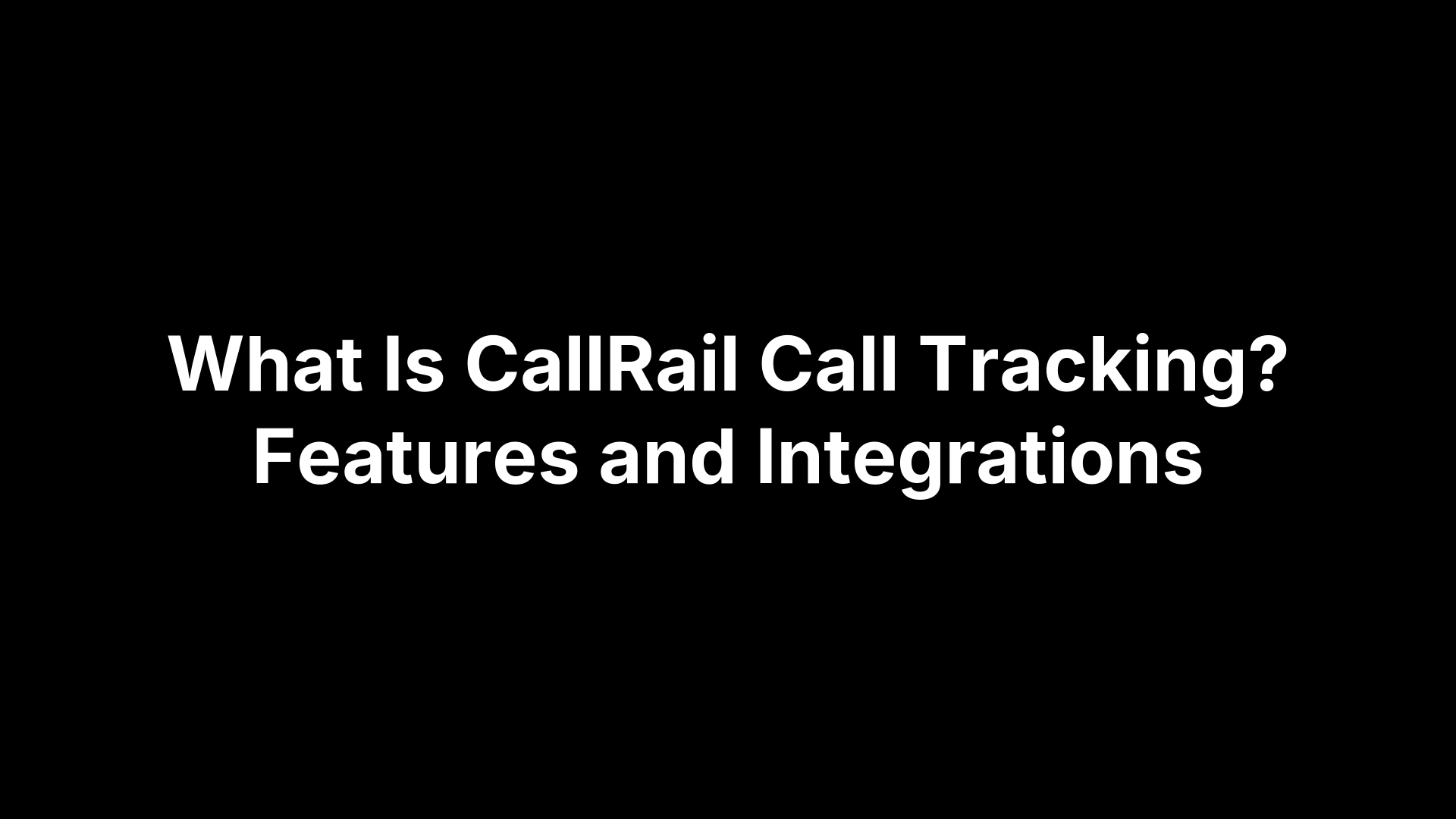 What Is CallRail Call Tracking?
Features and Integrations